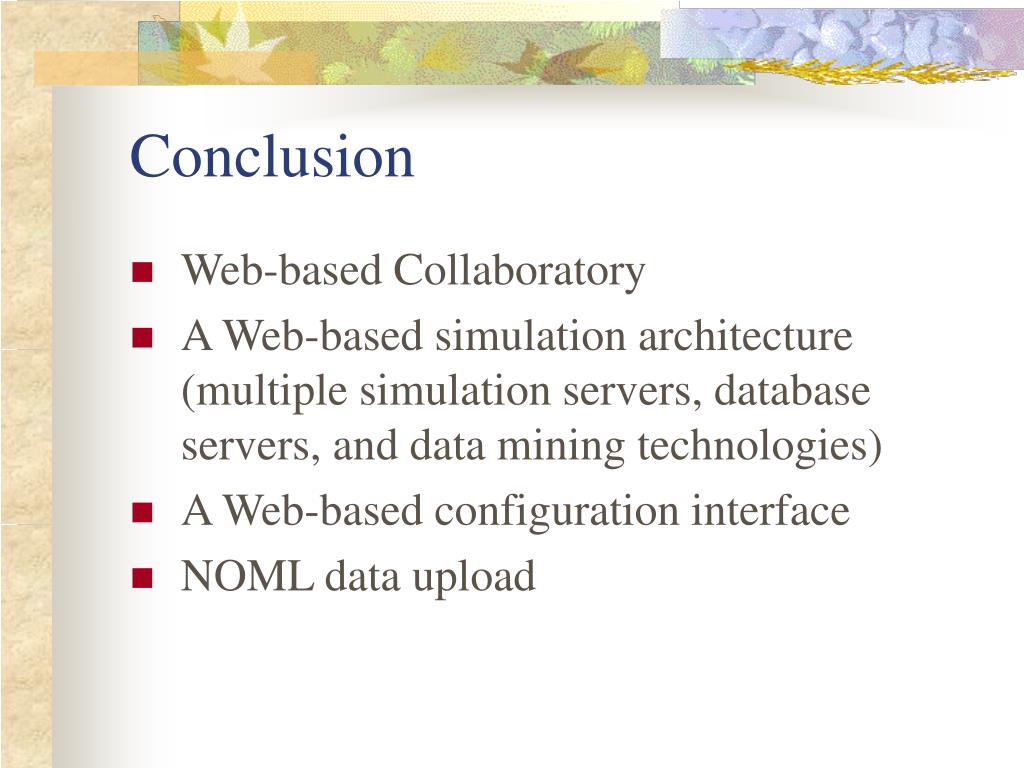 Conclusion

- Web-based Collaboratory
- A Web-based simulation architecture (multiple simulation servers, database servers, and data mining technologies)
- A Web-based configuration interface
- NOML data upload